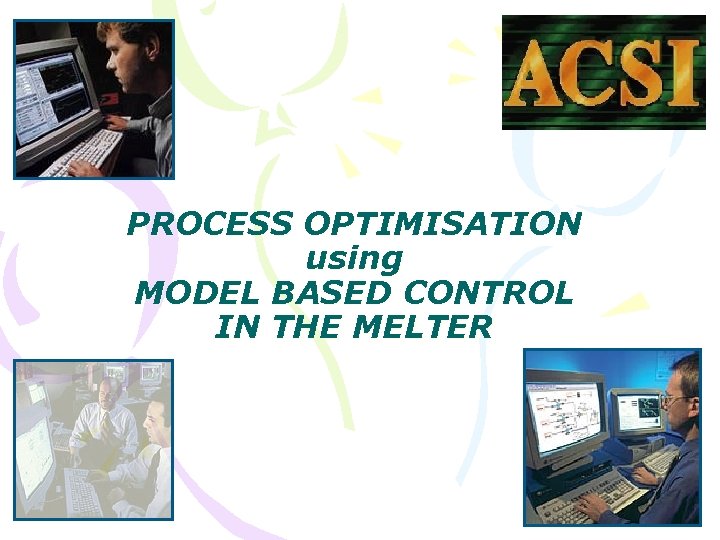 ACSI

PROCESS OPTIMISATION
using
MODEL BASED CONTROL
IN THE MELTER